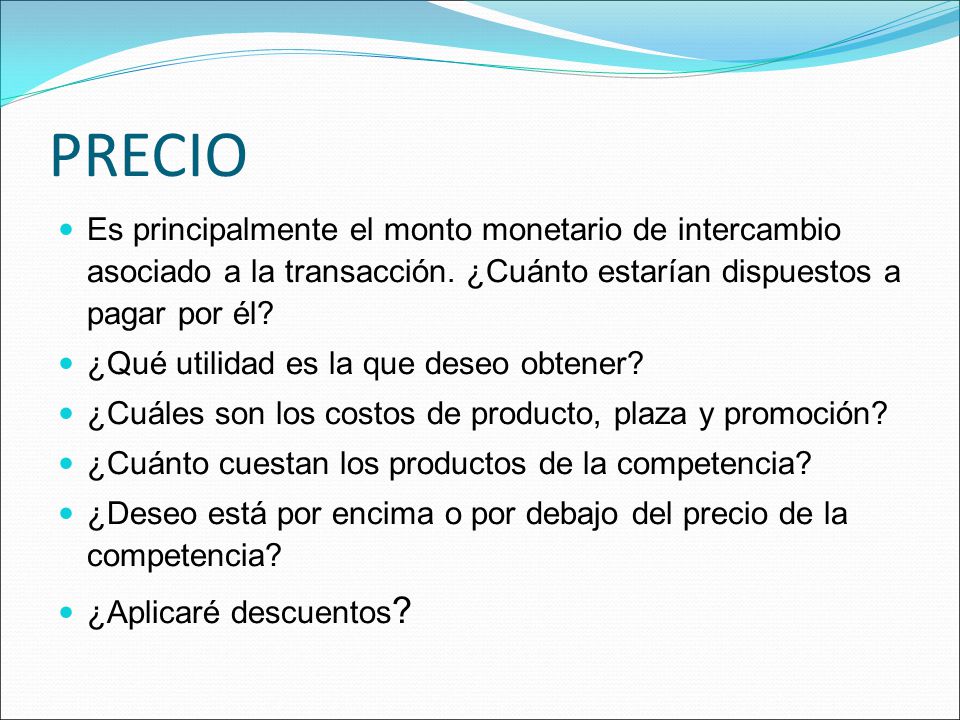 PRECIO

- Es principalmente el monto monetario de intercambio asociado a la transacción. ¿Cuánto estarían dispuestos a pagar por él?
- ¿Qué utilidad es la que deseo obtener?
- ¿Cuáles son los costos de producto, plaza y promoción?
- ¿Cuánto cuestan los productos de la competencia?
- ¿Deseo está por encima o por debajo del precio de la competencia?
- ¿Aplicaré descuentos?